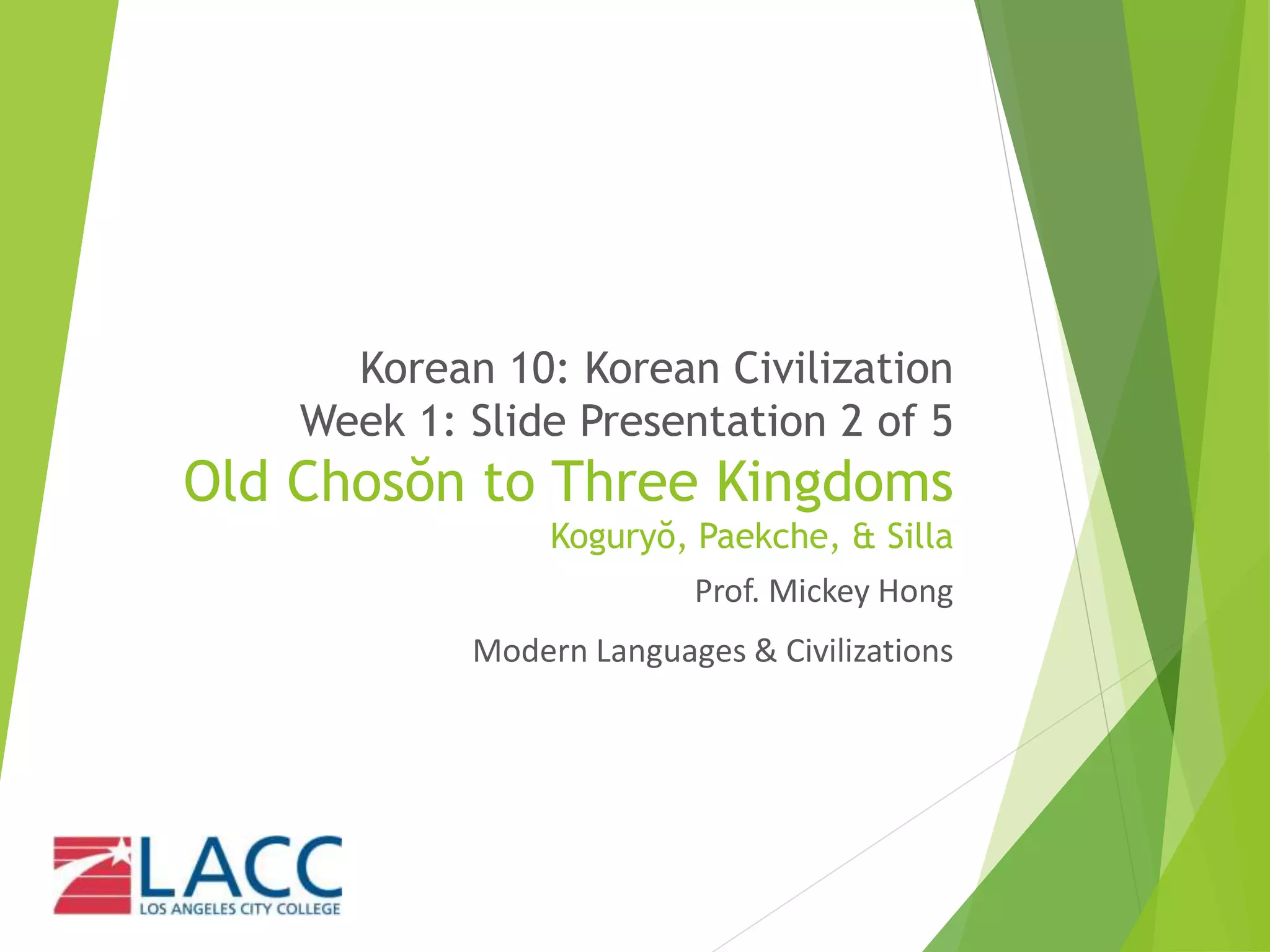 Korean 10: Korean Civilization
Week 1: Slide Presentation 2 of 5

Old Chosŏn to Three Kingdoms

Koguryŏ, Paekche, & Silla

Prof. Mickey Hong

Modern Languages & Civilizations

LACC
LOS ANGELES CITY COLLEGE